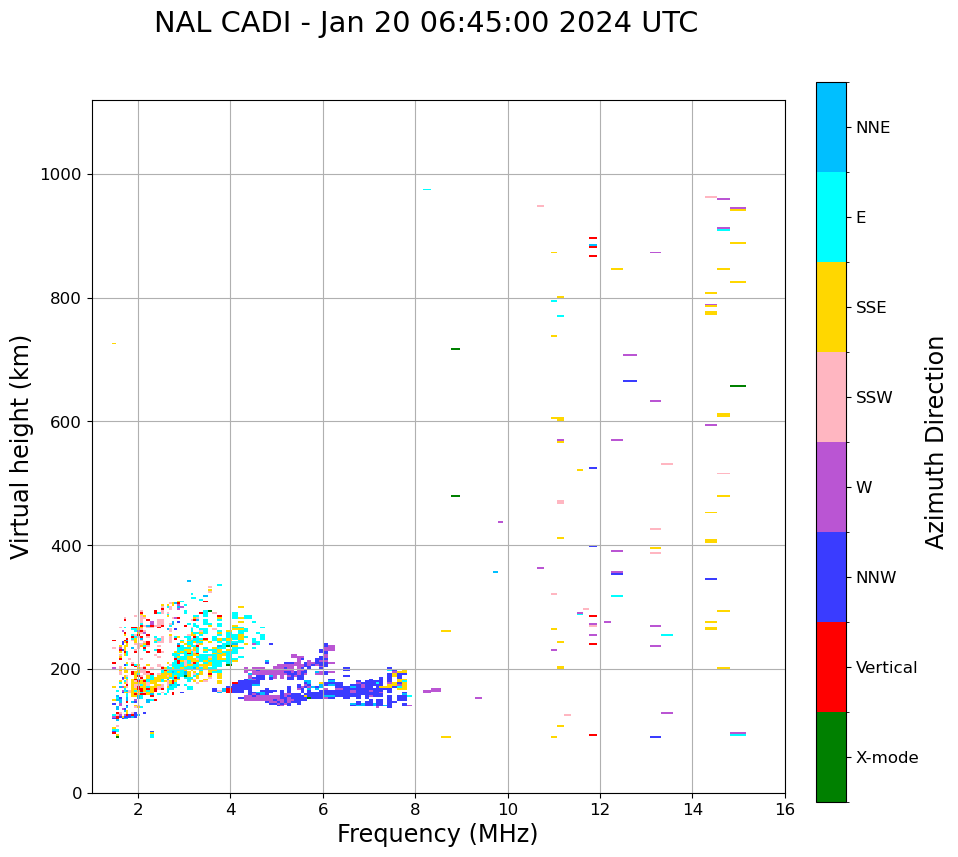 NAL CADI - Jan 20 06:45:00 2024 UTC

Virtual height (km)

1000
800
600
400
200
0

2
4
6
8
10
12
14
16

Frequency (MHz)

NNE
E
SSE
SSW
W
NNW
Vertical
X-mode

Azimuth Direction